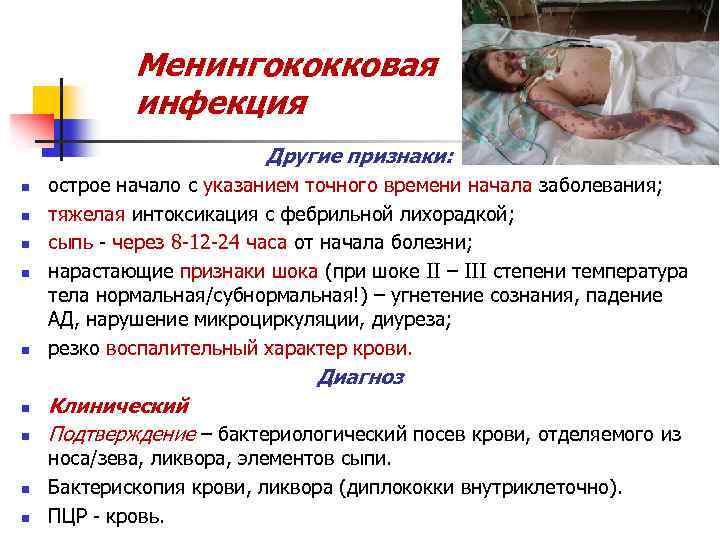 Менингококковая инфекция

Другие признаки:

- острое начало с указанием точного времени начала заболевания;
- тяжелая интоксикация с фебрильной лихорадкой;
- сыпь - через 8-12-24 часа от начала болезни;
- нарастающие признаки шока (при шоке II – III степени температура тела нормальная/субнормальная!) – угнетение сознания, падение АД, нарушение микроциркуляции, диуреза;
- резко воспалительный характер крови.

Диагноз

- Клинический
- Подтверждение – бактериологический посев крови, отделяемого из носа/зева, ликвора, элементов сыпи.
- Бактерископия крови, ликвора (диплококки внутриклеточно).
- ПЦР - кровь.